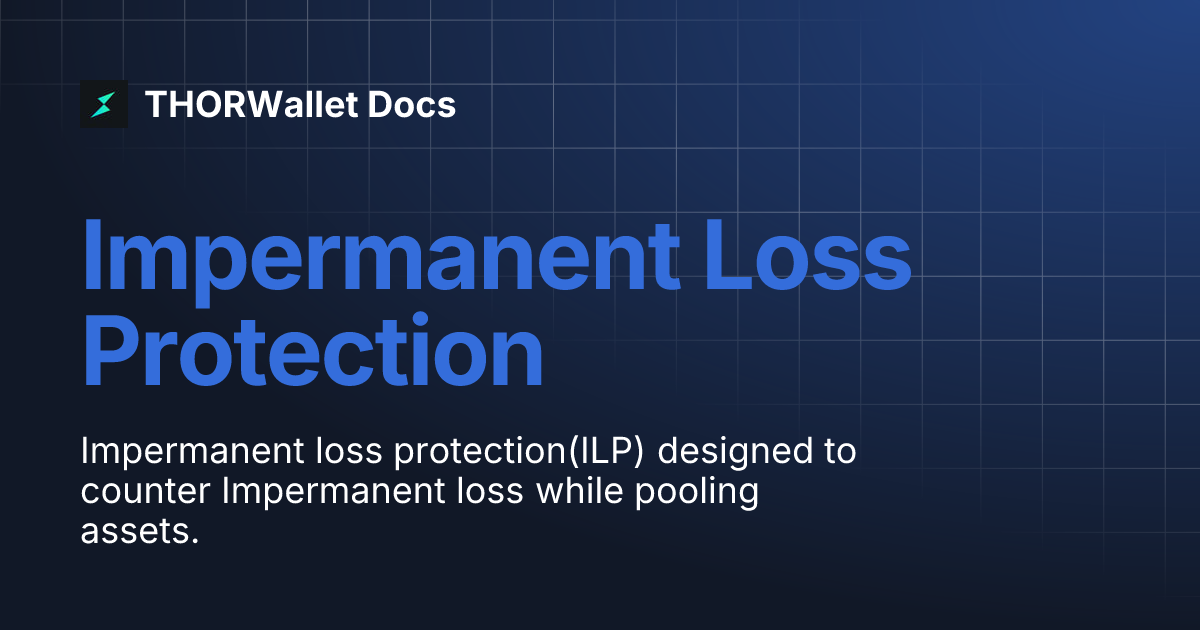 THORWallet Docs

Impermanent Loss Protection

Impermanent loss protection(ILP) designed to counter Impermanent loss while pooling assets.